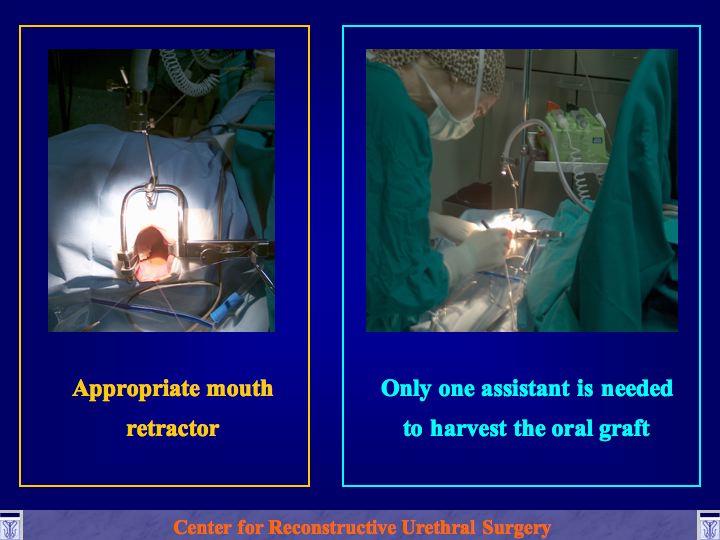 Appropriate mouth retractor

Only one assistant is needed to harvest the oral graft

Center for Reconstructive Urethral Surgery